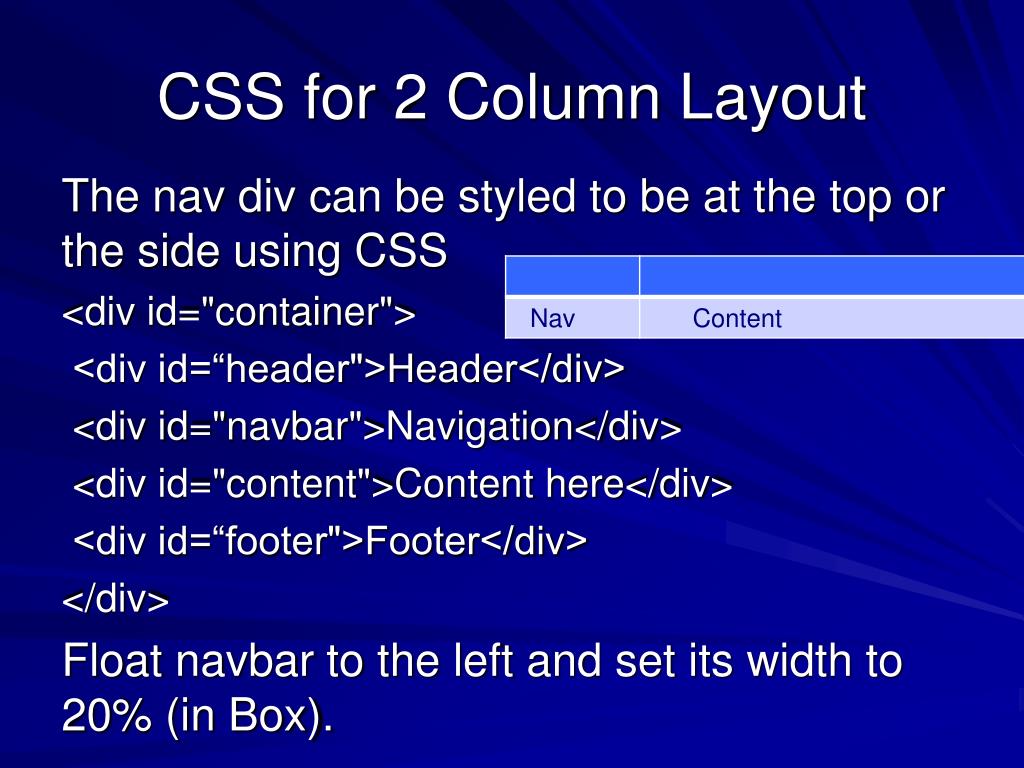 CSS for 2 Column Layout

The nav div can be styled to be at the top or the side using CSS

| | |
|---|---|
| Nav | Content |

<div id="container">

<div id=“header">Header</div>

<div id="navbar">Navigation</div>

<div id="content">Content here</div>

<div id=“footer">Footer</div>

</div>

Float navbar to the left and set its width to 20% (in Box).